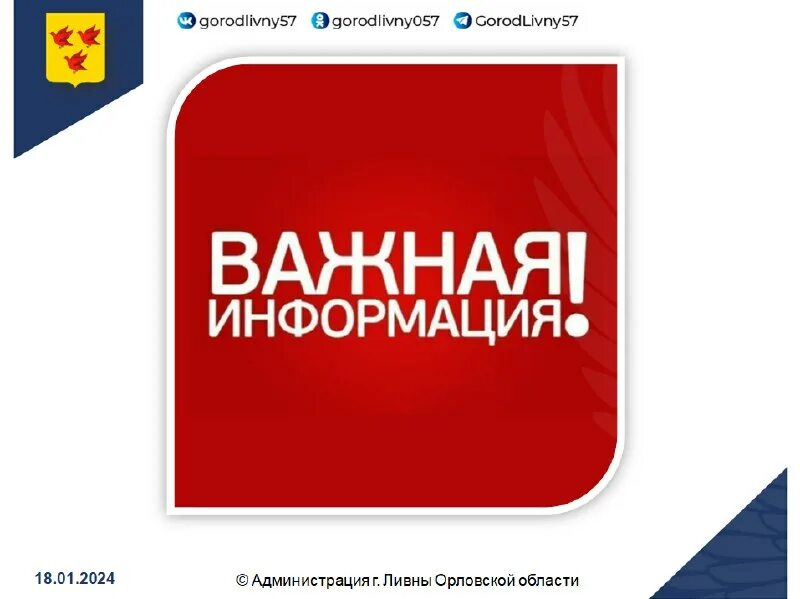 gorodlivny57 gorodlivny057 GorodLivny57

ВАЖНАЯ ИНФОРМАЦИЯ!

18.01.2024

© Администрация г. Ливны Орловской области